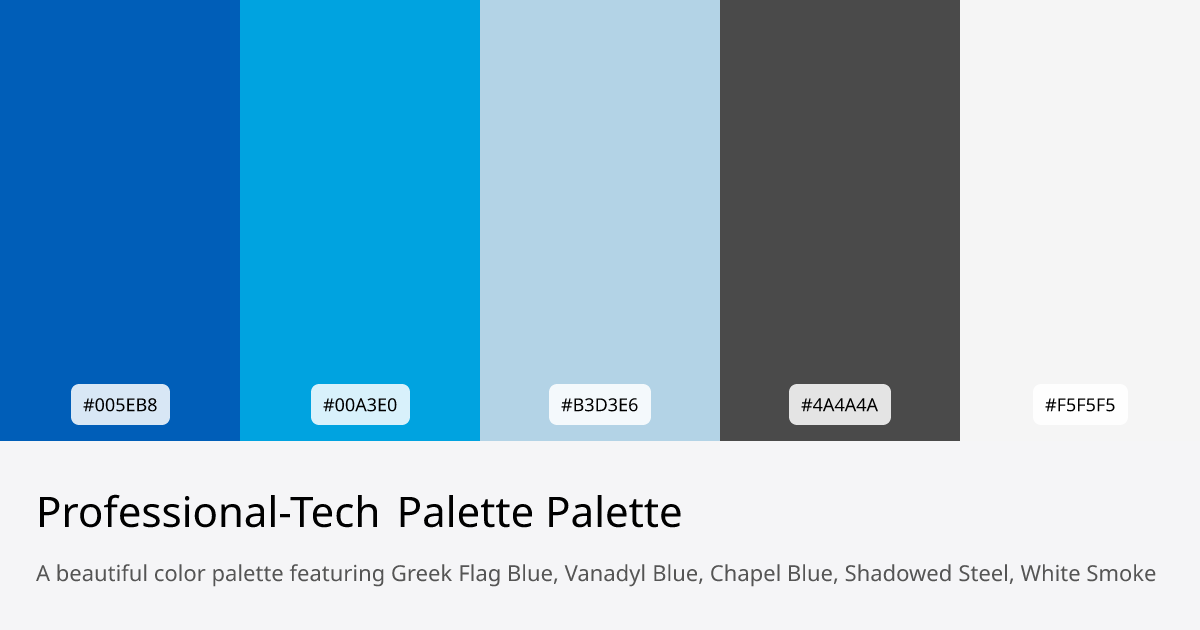 #005EB8

#00A3E0

#B3D3E6

#4A4A4A

#F5F5F5

Professional-Tech Palette Palette

A beautiful color palette featuring Greek Flag Blue, Vanadyl Blue, Chapel Blue, Shadowed Steel, White Smoke